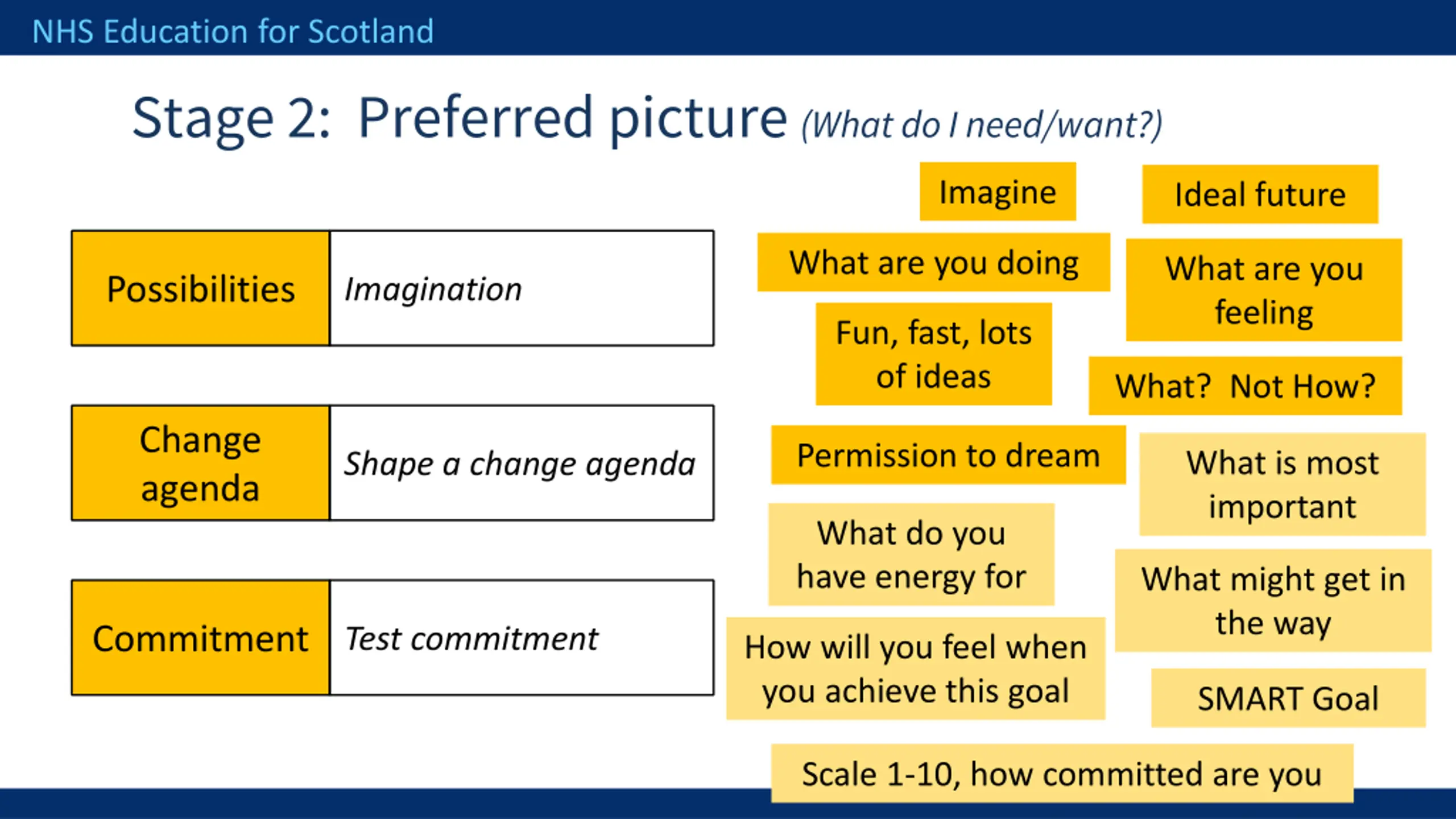 NHS Education for Scotland

Stage 2: Preferred picture (What do I need/want?)

| Possibilities | Imagination |
|---|---|
| Change agenda | Shape a change agenda |
| Commitment | Test commitment |

Imagine

Ideal future

What are you doing

What are you feeling

Fun, fast, lots of ideas

What? Not How?

Permission to dream

What is most important

What do you have energy for

What might get in the way

How will you feel when you achieve this goal

SMART Goal

Scale 1-10, how committed are you